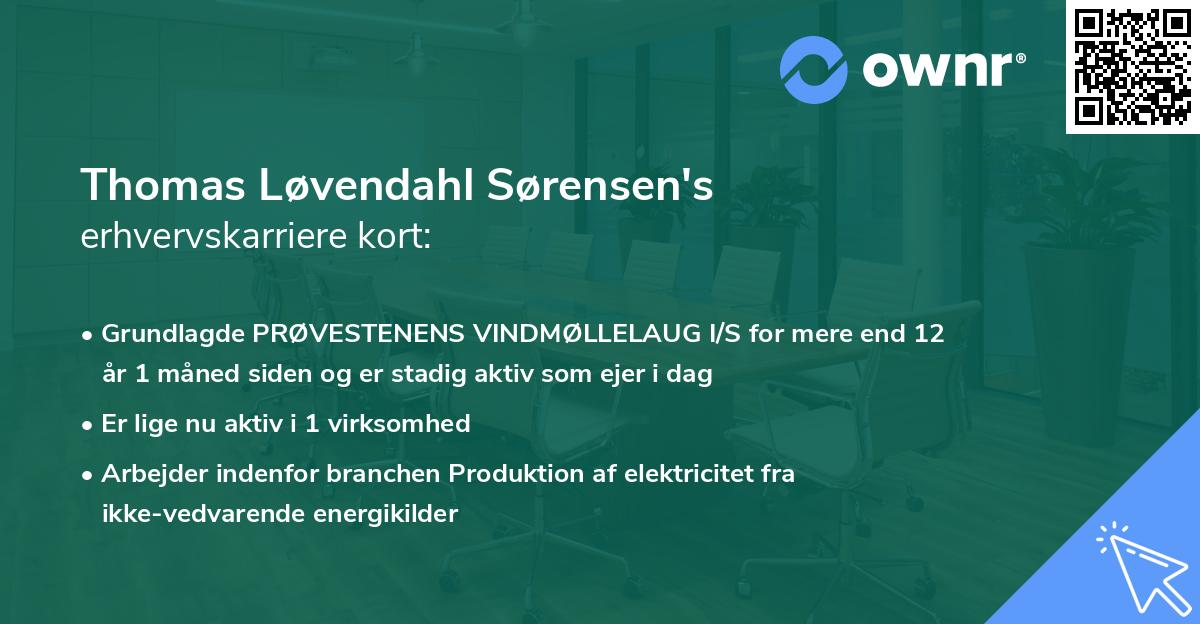 ownr®

Thomas Løvendahl Sørensen's
erhvervskarriere kort:

• Grundlagde PRØVESTENENS VINDMØLLELAUG I/S for mere end 12 år 1 måned siden og er stadig aktiv som ejer i dag

• Er lige nu aktiv i 1 virksomhed

• Arbejder indenfor branchen Produktion af elektricitet fra ikke-vedvarende energikilder